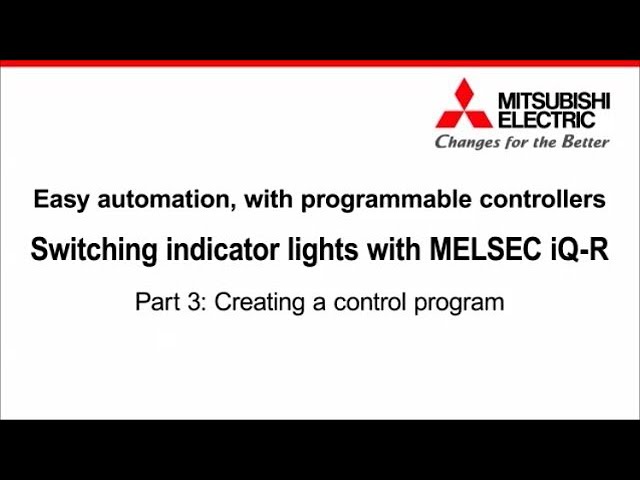 MITSUBISHI ELECTRIC
Changes for the Better

Easy automation, with programmable controllers

Switching indicator lights with MELSEC iQ-R

Part 3: Creating a control program